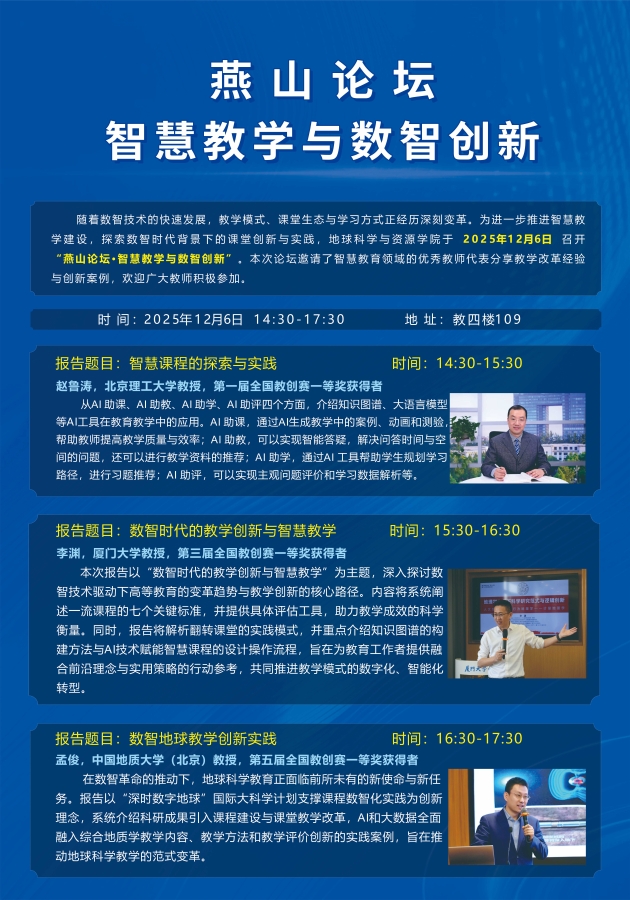 燕山论坛
智慧教学与数智创新

随着数智技术的快速发展，教学模式、课堂生态与学习方式正经历深刻变革。为进一步推进智慧教学建设，探索数智时代背景下的课堂创新与实践，地球科学与资源学院于 2025年12月6日 召开“燕山论坛·智慧教学与数智创新”。本次论坛邀请了智慧教育领域的优秀教师代表分享教学改革经验与创新案例，欢迎广大教师积极参加。

时 间：2025年12月6日 14:30-17:30　　地 址：教四楼109

报告题目：智慧课程的探索与实践　　时间：14:30-15:30
赵鲁涛，北京理工大学教授，第一届全国教创赛一等奖获得者
从AI 助课、AI 助教、AI 助学、AI 助评四个方面，介绍知识图谱、大语言模型等AI工具在教育教学中的应用。AI 助课，通过AI生成教学中的案例、动画和测验，帮助教师提高教学质量与效率；AI 助教，可以实现智能答疑，解决问答时间与空间的问题，还可以进行教学资料的推荐；AI 助学，通过AI 工具帮助学生规划学习路径，进行习题推荐；AI 助评，可以实现主观问题评价和学习数据解析等。

报告题目：数智时代的教学创新与智慧教学　　时间：15:30-16:30
李渊，厦门大学教授，第三届全国教创赛一等奖获得者
本次报告以“数智时代的教学创新与智慧教学”为主题，深入探讨数智技术驱动下高等教育的变革趋势与教学创新的核心路径。内容将系统阐述一流课程的七个关键标准，并提供具体评估工具，助力教学成效的科学衡量。同时，报告将解析翻转课堂的实践模式，并重点介绍知识图谱的构建方法与AI技术赋能智慧课程的设计操作流程，旨在为教育工作者提供融合前沿理念与实用策略的行动参考，共同推进教学模式的数字化、智能化转型。

报告题目：数智地球教学创新实践　　时间：16:30-17:30
孟俊，中国地质大学（北京）教授，第五届全国教创赛一等奖获得者
在数智革命的推动下，地球科学教育正面临前所未有的新使命与新任务。报告以“深时数字地球”国际大科学计划支撑课程数智化实践为创新理念，系统介绍科研成果引入课程建设与课堂教学改革，AI和大数据全面融入综合地质学教学内容、教学方法和教学评价创新的实践案例，旨在推动地球科学教学的范式变革。